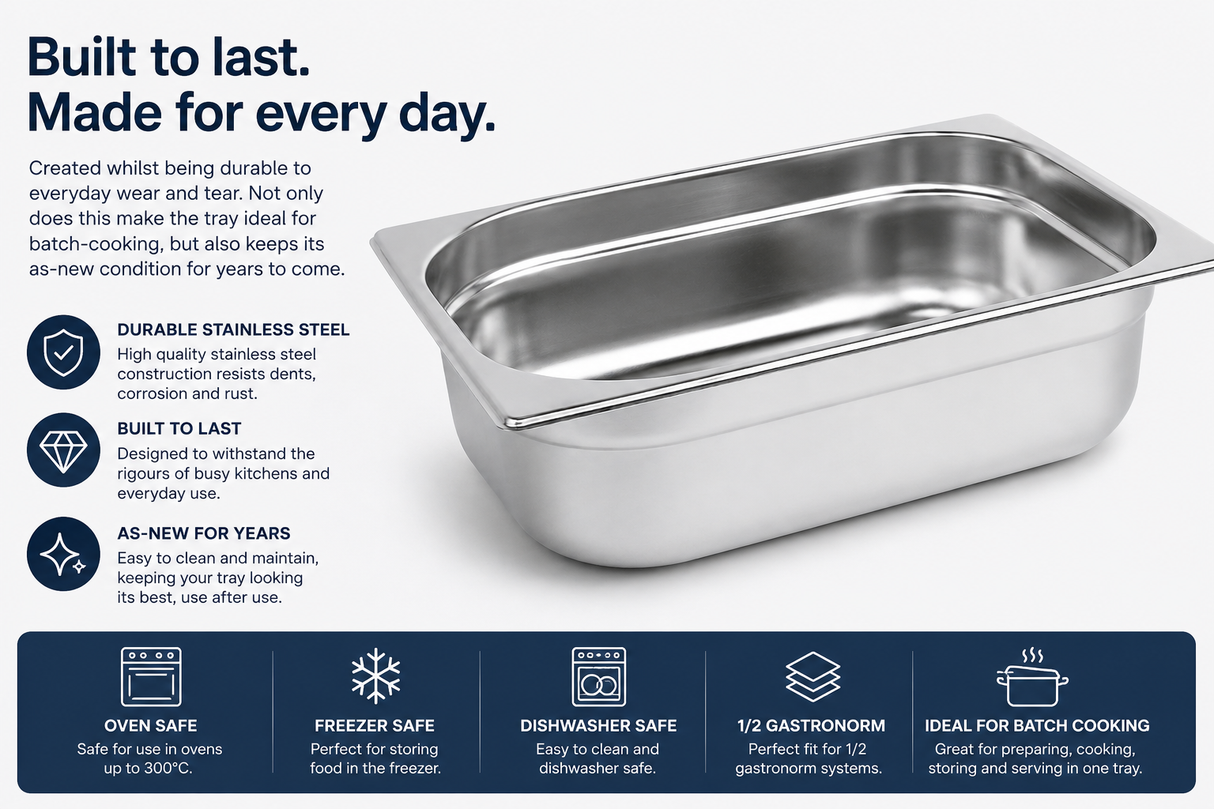 Built to last.
Made for every day.

Created whilst being durable to everyday wear and tear. Not only does this make the tray ideal for batch-cooking, but also keeps its as-new condition for years to come.

DURABLE STAINLESS STEEL
High quality stainless steel construction resists dents, corrosion and rust.

BUILT TO LAST
Designed to withstand the rigours of busy kitchens and everyday use.

AS-NEW FOR YEARS
Easy to clean and maintain, keeping your tray looking its best, use after use.

OVEN SAFE
Safe for use in ovens up to 300°C.

FREEZER SAFE
Perfect for storing food in the freezer.

DISHWASHER SAFE
Easy to clean and dishwasher safe.

1/2 GASTRONORM
Perfect fit for 1/2 gastronorm systems.

IDEAL FOR BATCH COOKING
Great for preparing, cooking, storing and serving in one tray.